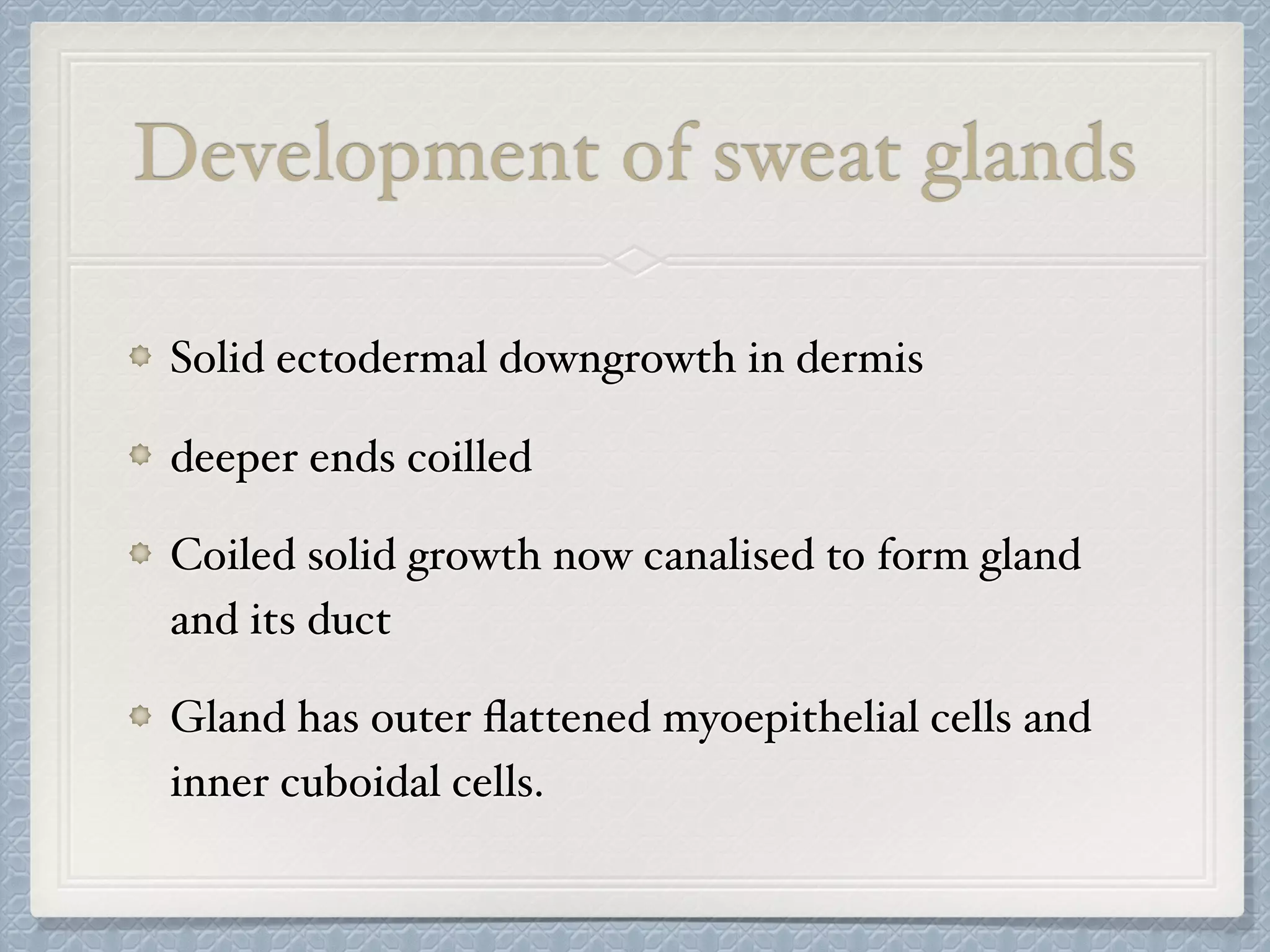 Development of sweat glands

Solid ectodermal downgrowth in dermis

deeper ends coilled

Coiled solid growth now canalised to form gland and its duct

Gland has outer flattened myoepithelial cells and inner cuboidal cells.